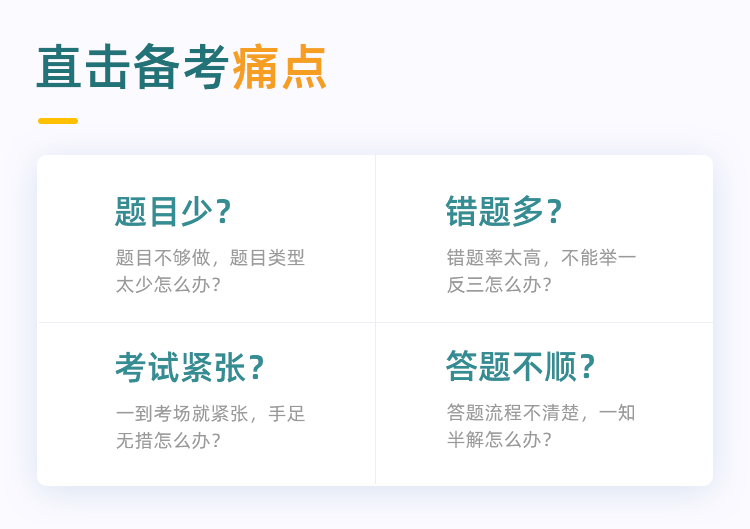 直击备考痛点

题目少?

题目不够做，题目类型太少怎么办?

错题多?

错题率太高，不能举一反三怎么办?

考试紧张?

一到考场就紧张，手足无措怎么办?

答题不顺?

答题流程不清楚，一知半解怎么办?